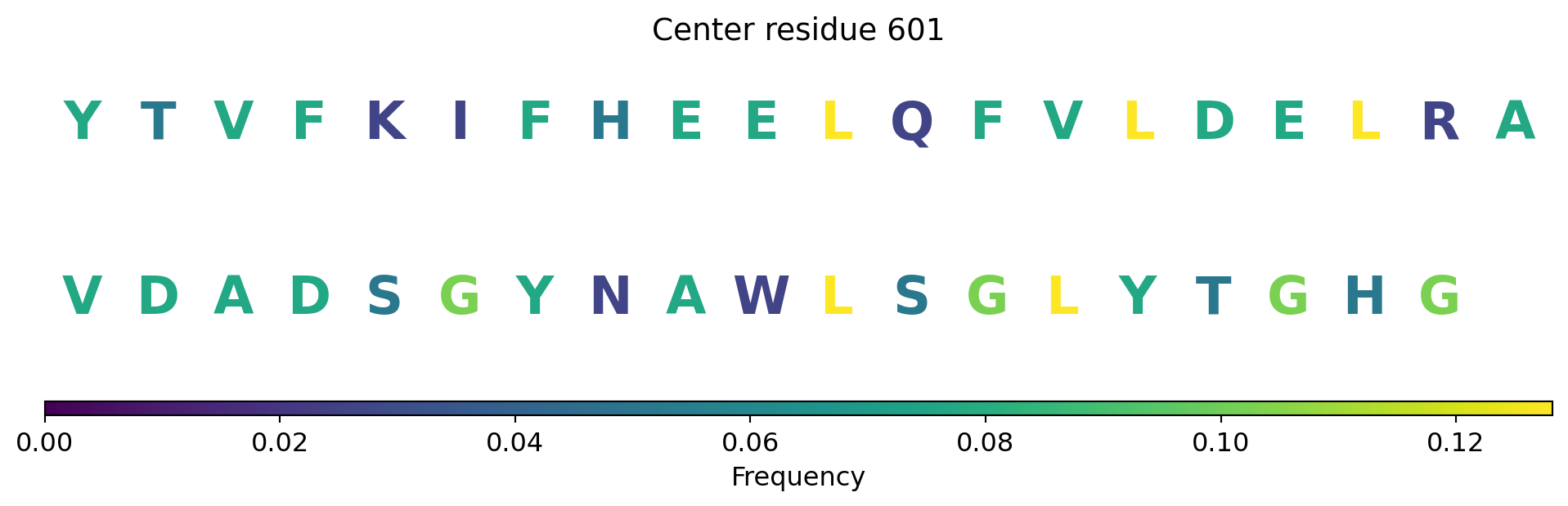 Center residue 601

Y T V F K I F H E E L Q F V L D E L R A

V D A D S G Y N A W L S G L Y T G H G

0.00 0.02 0.04 0.06 0.08 0.10 0.12

Frequency